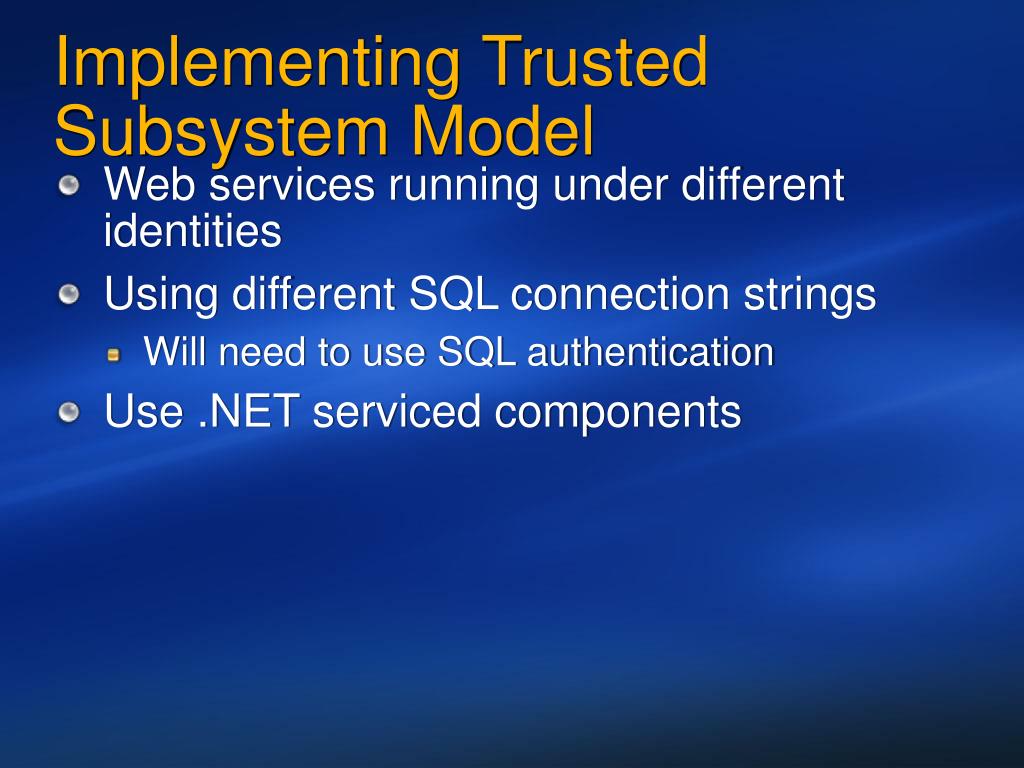 Implementing Trusted Subsystem Model

Web services running under different identities

Using different SQL connection strings

Will need to use SQL authentication

Use .NET serviced components